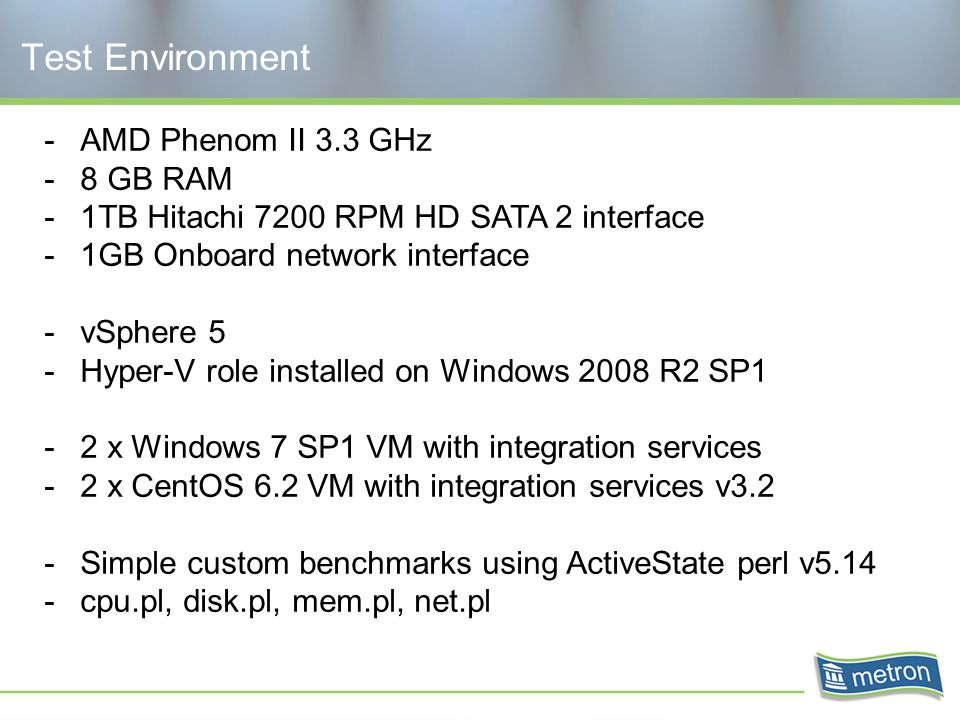 Test Environment

- AMD Phenom II 3.3 GHz
- 8 GB RAM
- 1TB Hitachi 7200 RPM HD SATA 2 interface
- 1GB Onboard network interface

- vSphere 5
- Hyper-V role installed on Windows 2008 R2 SP1

- 2 x Windows 7 SP1 VM with integration services
- 2 x CentOS 6.2 VM with integration services v3.2

- Simple custom benchmarks using ActiveState perl v5.14
- cpu.pl, disk.pl, mem.pl, net.pl

metron